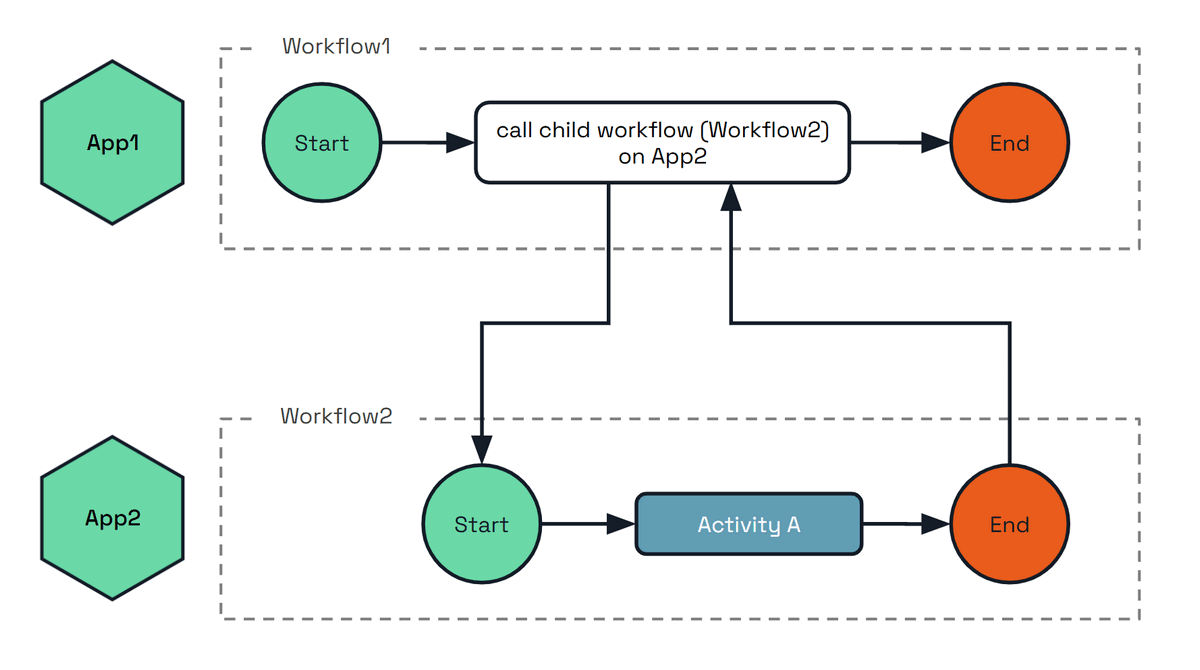 Workflow1

App1

Start

call child workflow (Workflow2) on App2

End

Workflow2

App2

Start

Activity A

End